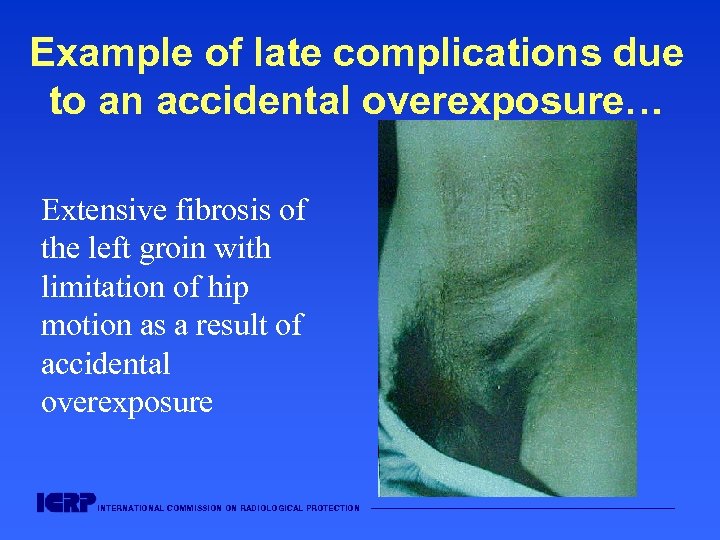 Example of late complications due to an accidental overexposure…

Extensive fibrosis of the left groin with limitation of hip motion as a result of accidental overexposure

ICRP INTERNATIONAL COMMISSION ON RADIOLOGICAL PROTECTION